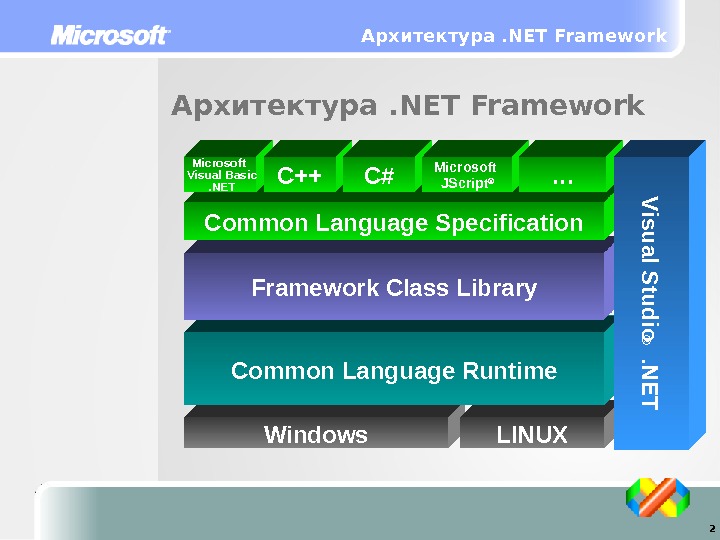 Microsoft

Архитектура .NET Framework

Архитектура .NET Framework

Microsoft Visual Basic .NET

C++

C#

Microsoft JScript®

…

Common Language Specification

Framework Class Library

Common Language Runtime

Windows

LINUX

Visual Studio® .NET

2